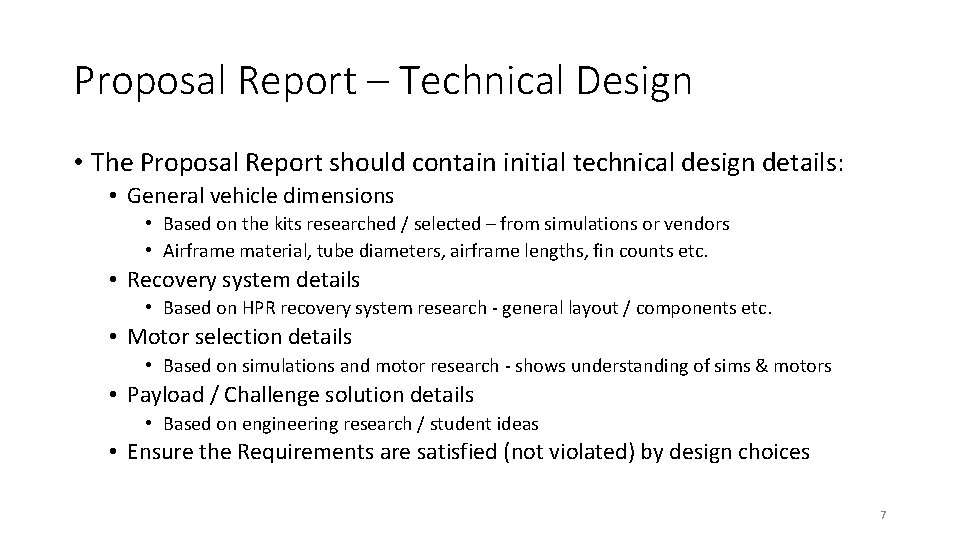 Proposal Report – Technical Design

• The Proposal Report should contain initial technical design details:

• General vehicle dimensions

• Based on the kits researched / selected – from simulations or vendors

• Airframe material, tube diameters, airframe lengths, fin counts etc.

• Recovery system details

• Based on HPR recovery system research - general layout / components etc.

• Motor selection details

• Based on simulations and motor research - shows understanding of sims & motors

• Payload / Challenge solution details

• Based on engineering research / student ideas

• Ensure the Requirements are satisfied (not violated) by design choices

7